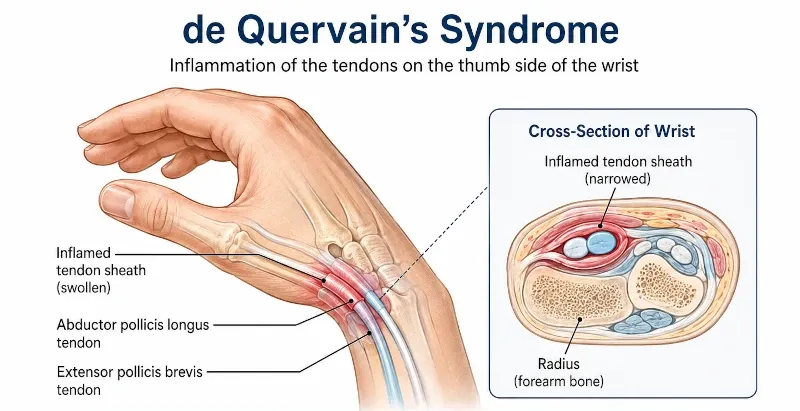 de Quervain's Syndrome

Inflammation of the tendons on the thumb side of the wrist

Inflamed tendon sheath (swollen)

Abductor pollicis longus tendon

Extensor pollicis brevis tendon

Cross-Section of Wrist

Inflamed tendon sheath (narrowed)

Radius (forearm bone)